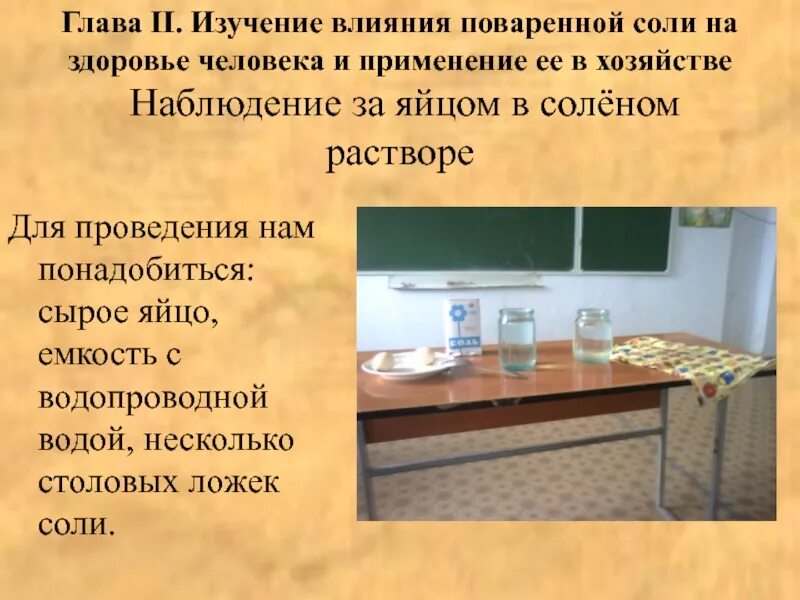 Глава II. Изучение влияния поваренной соли на здоровье человека и применение ее в хозяйстве
Наблюдение за яйцом в солёном растворе

Для проведения нам понадобиться: сырое яйцо, емкость с водопроводной водой, несколько столовых ложек соли.

СОЛЬ